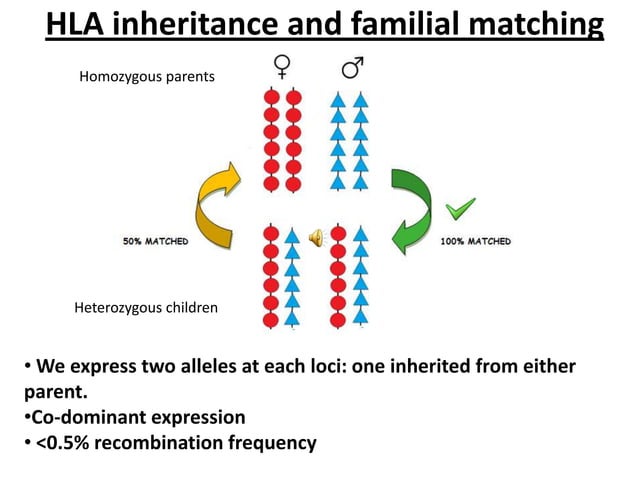 HLA inheritance and familial matching

Homozygous parents

♀ ♂

50% MATCHED

100% MATCHED

Heterozygous children

• We express two alleles at each loci: one inherited from either parent.
•Co-dominant expression
• <0.5% recombination frequency